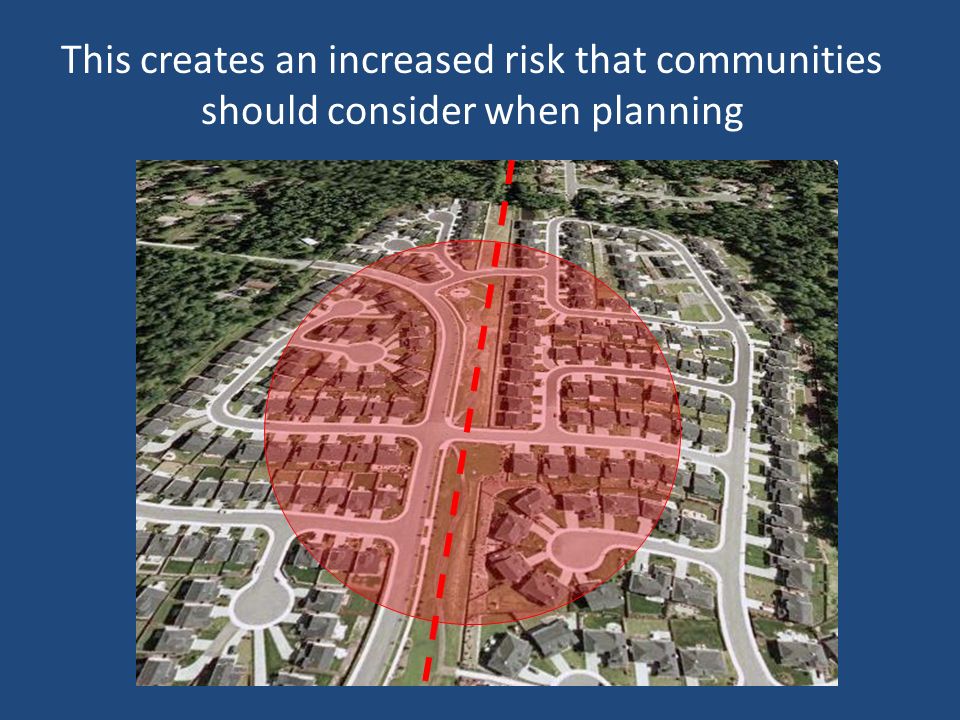 This creates an increased risk that communities should consider when planning